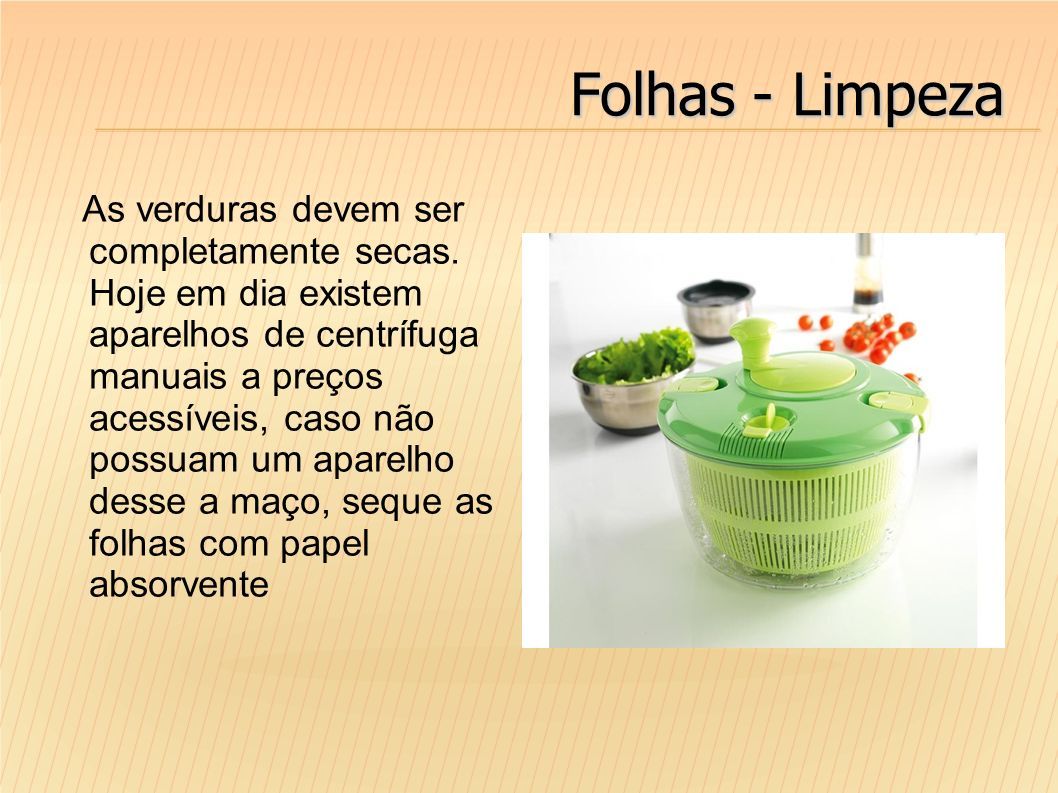 Folhas - Limpeza

As verduras devem ser completamente secas. Hoje em dia existem aparelhos de centrífuga manuais a preços acessíveis, caso não possuam um aparelho desse a maço, seque as folhas com papel absorvente